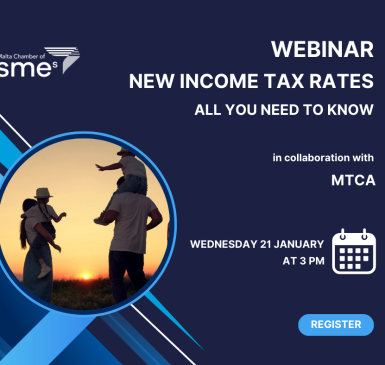 Malta Chamber of
smes

WEBINAR
NEW INCOME TAX RATES
ALL YOU NEED TO KNOW

in collaboration with
MTCA

WEDNESDAY 21 JANUARY
AT 3 PM

REGISTER